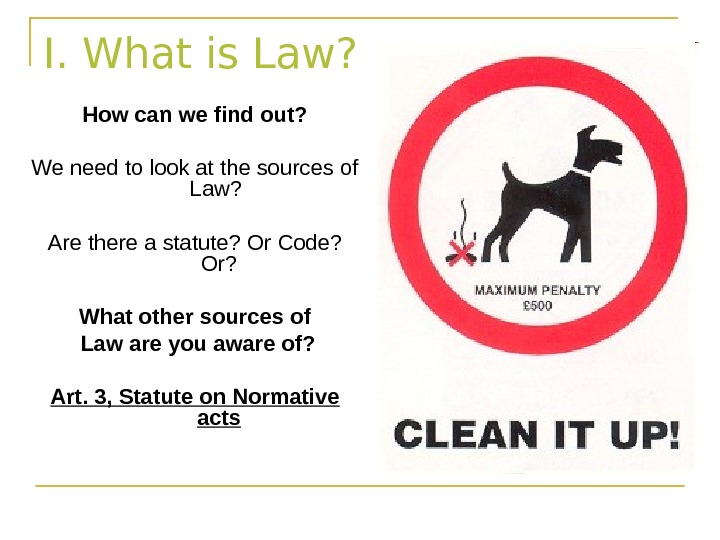 I. What is Law?

How can we find out?

We need to look at the sources of Law?

Are there a statute? Or Code? Or?

What other sources of Law are you aware of?

Art. 3, Statute on Normative acts

MAXIMUM PENALTY £500

CLEAN IT UP!